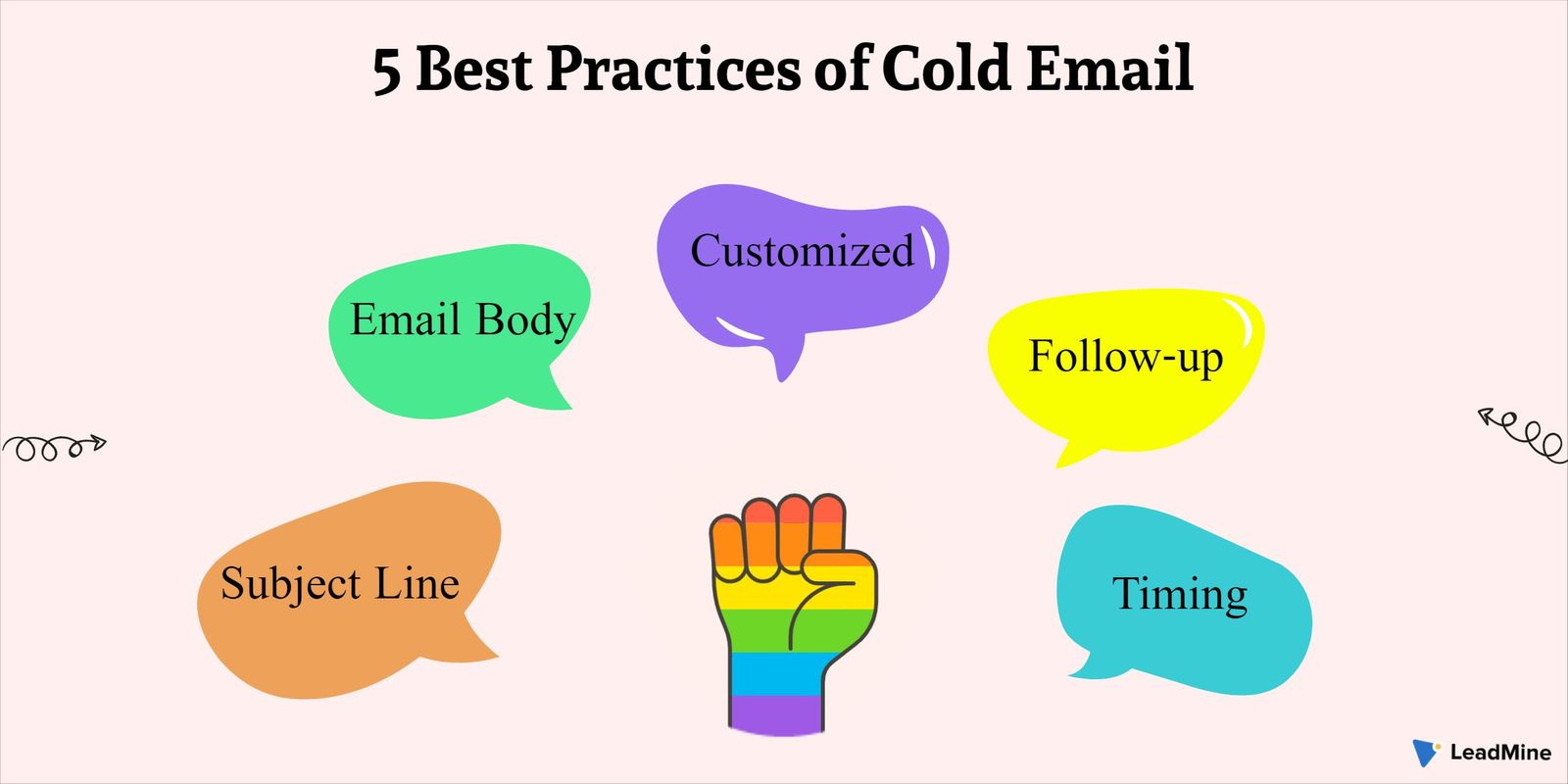 5 Best Practices of Cold Email

Customized

Email Body

Follow-up

Subject Line

Timing

LeadMine